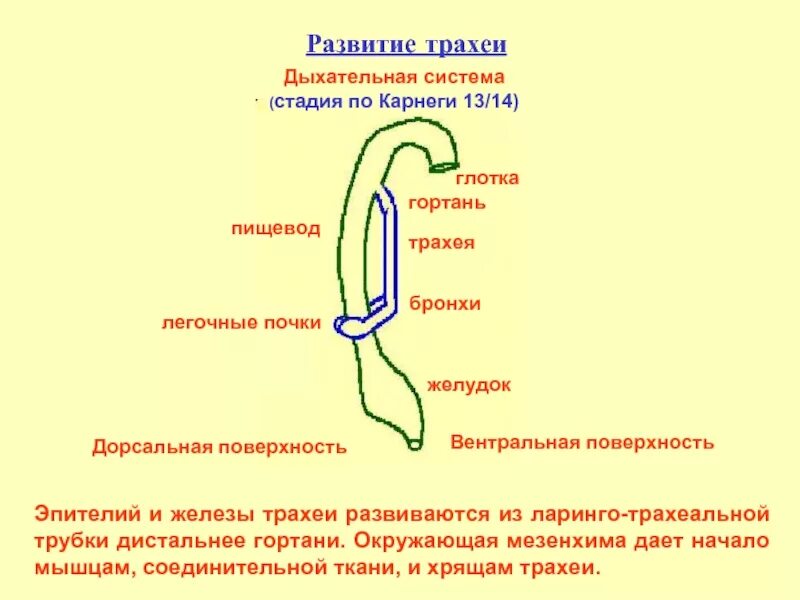 Развитие трахеи

Дыхательная система

(стадия по Карнеги 13/14)

глотка

гортань

пищевод

трахея

бронхи

легочные почки

желудок

Дорсальная поверхность

Вентральная поверхность

Эпителий и железы трахеи развиваются из ларинго-трахеальной трубки дистальнее гортани. Окружающая мезенхима дает начало мышцам, соединительной ткани, и хрящам трахеи.